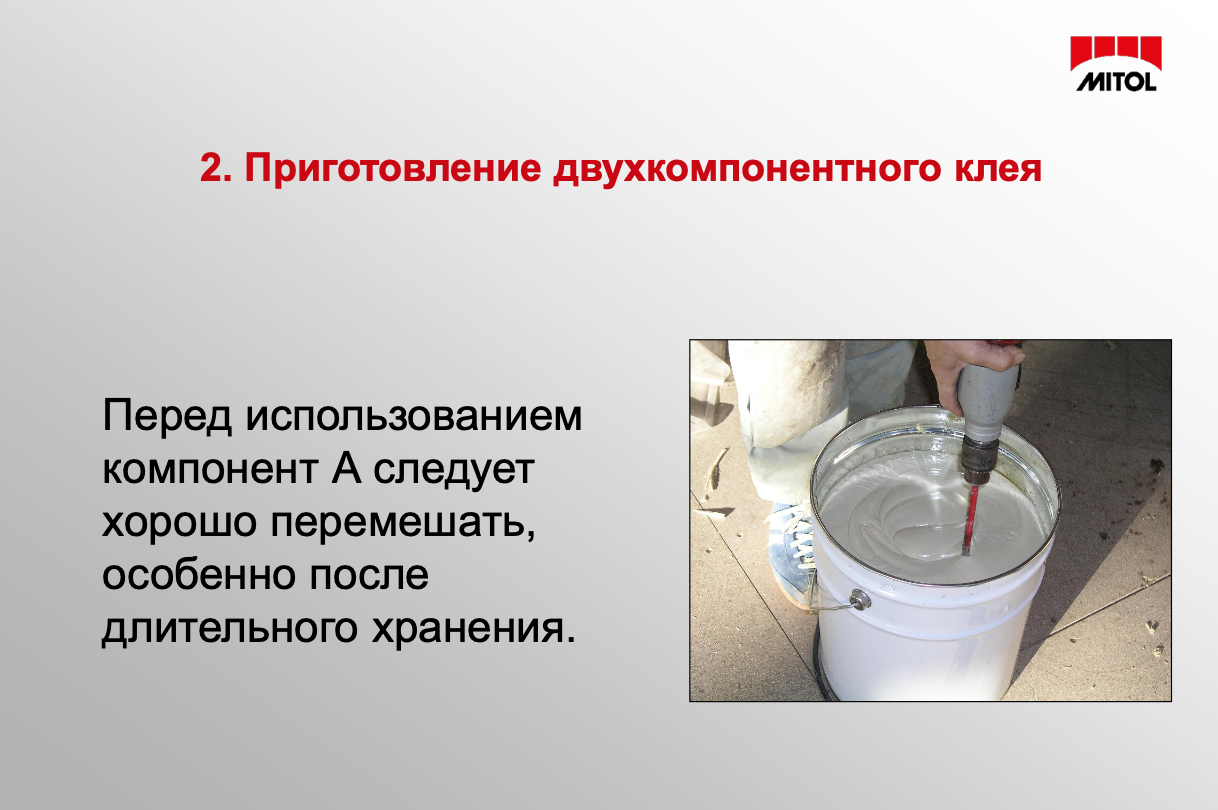 MITOL

2. Приготовление двухкомпонентного клея

Перед использованием компонент А следует хорошо перемешать, особенно после длительного хранения.